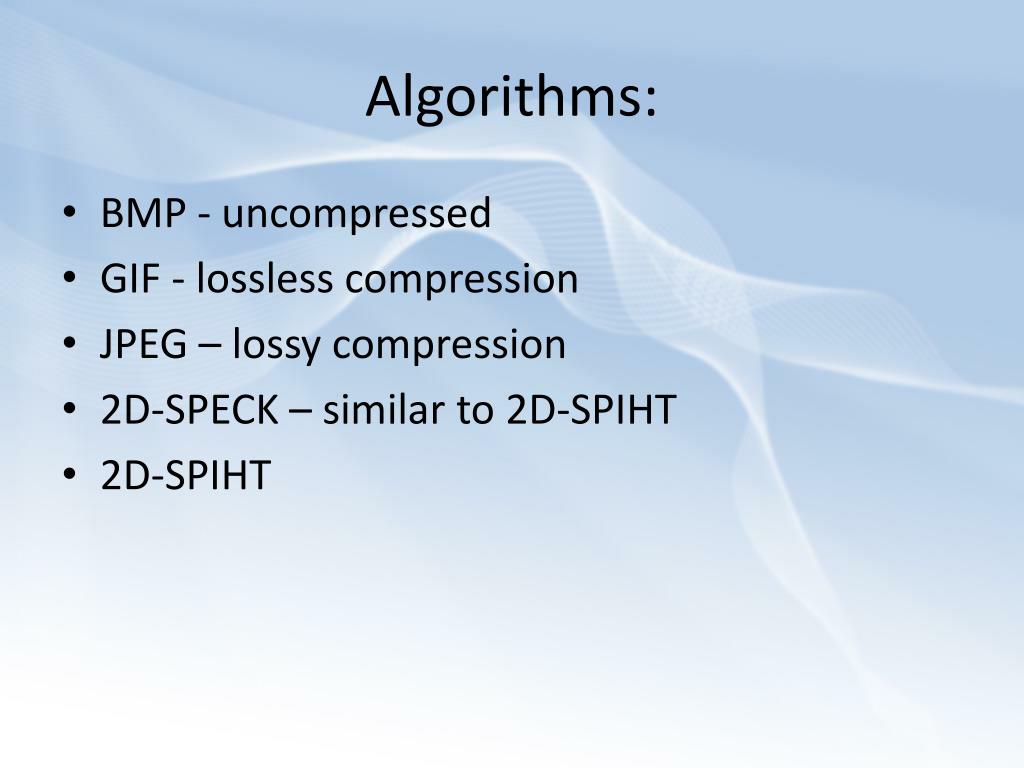 Algorithms:

• BMP - uncompressed
• GIF - lossless compression
• JPEG – lossy compression
• 2D-SPECK – similar to 2D-SPIHT
• 2D-SPIHT